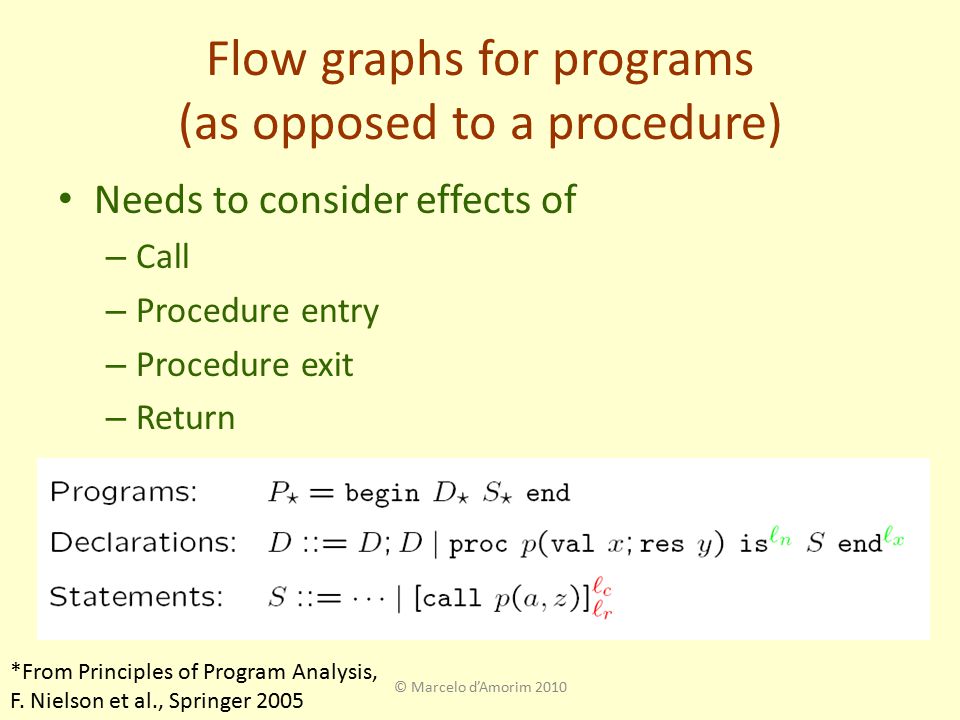 Flow graphs for programs
(as opposed to a procedure)

• Needs to consider effects of
– Call
– Procedure entry
– Procedure exit
– Return

Programs: $P_\star = \texttt{begin}\ D_\star\ S_\star\ \texttt{end}$

Declarations: $D ::= D; D \mid \texttt{proc}\ p(\texttt{val}\ x; \texttt{res}\ y)\ \texttt{is}^{\ell_n}\ S\ \texttt{end}^{\ell_x}$

Statements: $S ::= \cdots \mid [\texttt{call}\ p(a, z)]^{\ell_c}_{\ell_r}$

*From Principles of Program Analysis, F. Nielson et al., Springer 2005

© Marcelo d'Amorim 2010